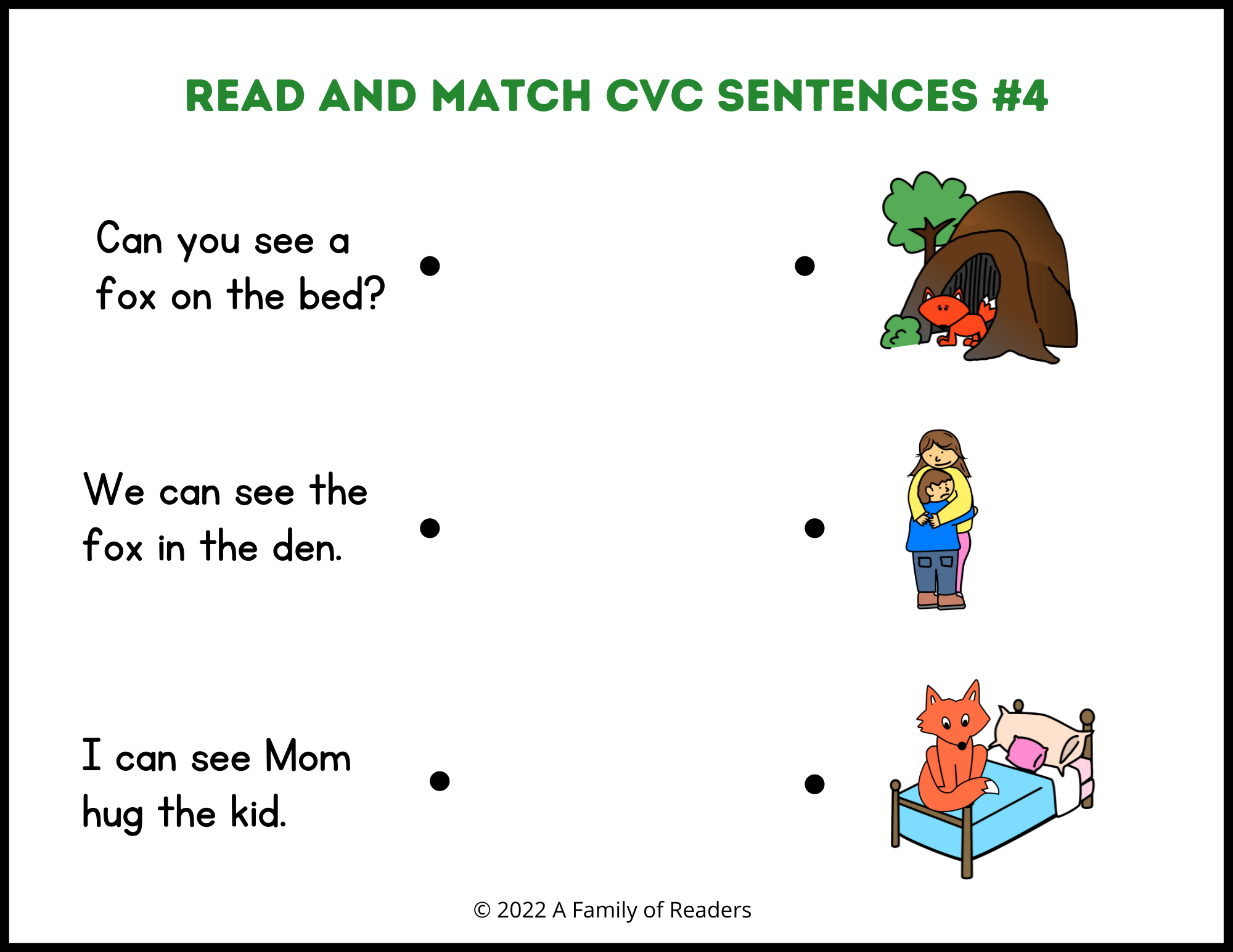 READ AND MATCH CVC SENTENCES #4

Can you see a fox on the bed?

We can see the fox in the den.

I can see Mom hug the kid.

© 2022 A Family of Readers